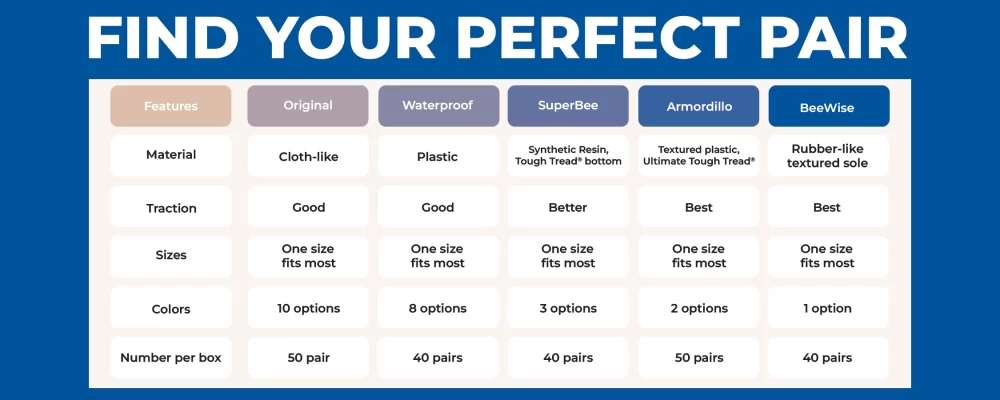 FIND YOUR PERFECT PAIR

| Features | Original | Waterproof | SuperBee | Armordillo | BeeWise |
|---|---|---|---|---|---|
| Material | Cloth-like | Plastic | Synthetic Resin, Tough Tread® bottom | Textured plastic, Ultimate Tough Tread® | Rubber-like textured sole |
| Traction | Good | Good | Better | Best | Best |
| Sizes | One size fits most | One size fits most | One size fits most | One size fits most | One size fits most |
| Colors | 10 options | 8 options | 3 options | 2 options | 1 option |
| Number per box | 50 pair | 40 pairs | 40 pairs | 50 pairs | 40 pairs |